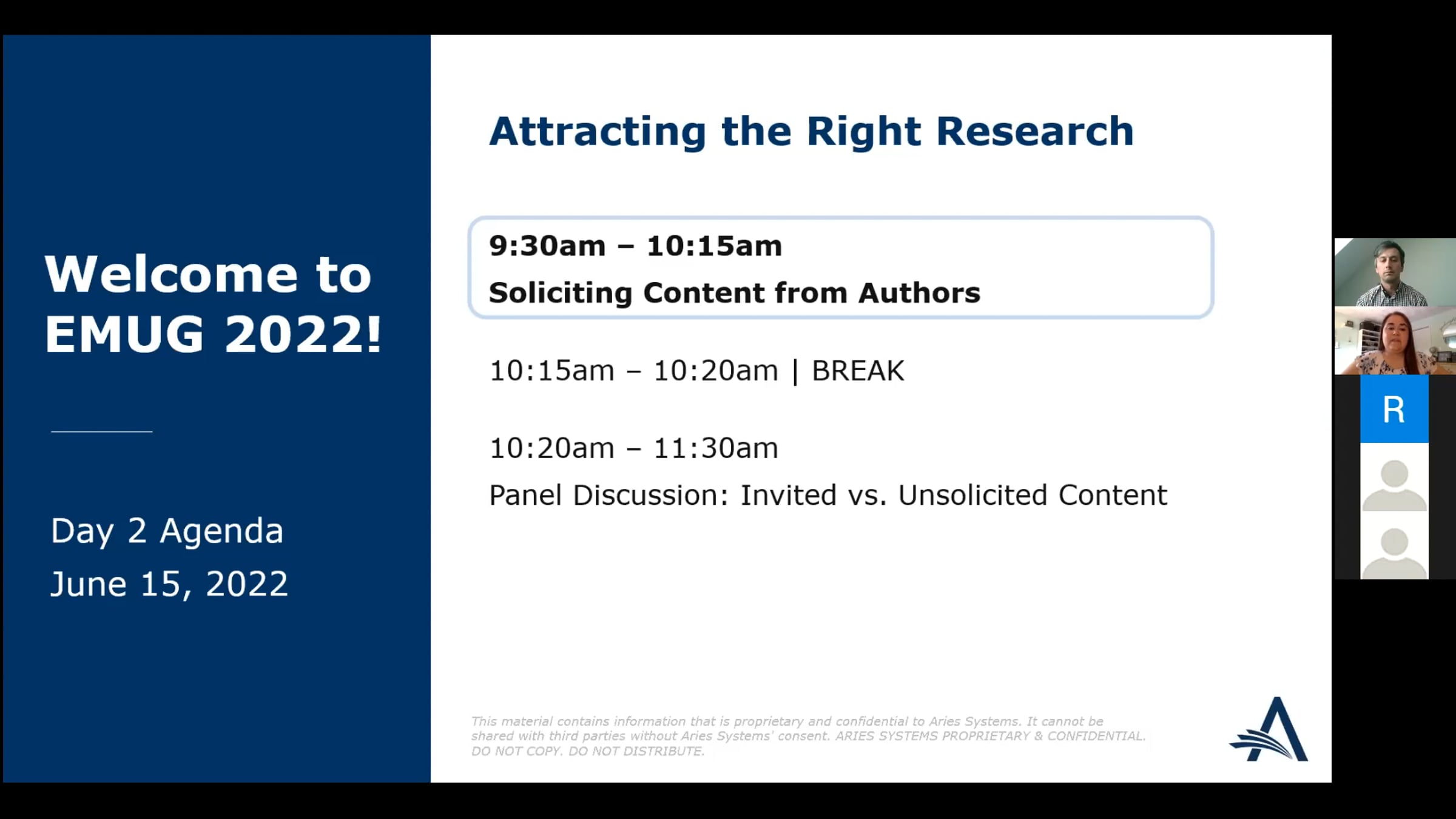 Welcome to EMUG 2022!

Day 2 Agenda
June 15, 2022

Attracting the Right Research

9:30am – 10:15am
Soliciting Content from Authors

10:15am – 10:20am | BREAK

10:20am – 11:30am
Panel Discussion: Invited vs. Unsolicited Content

This material contains information that is proprietary and confidential to Aries Systems. It cannot be shared with third parties without Aries Systems' consent. ARIES SYSTEMS PROPRIETARY & CONFIDENTIAL. DO NOT COPY. DO NOT DISTRIBUTE.

R